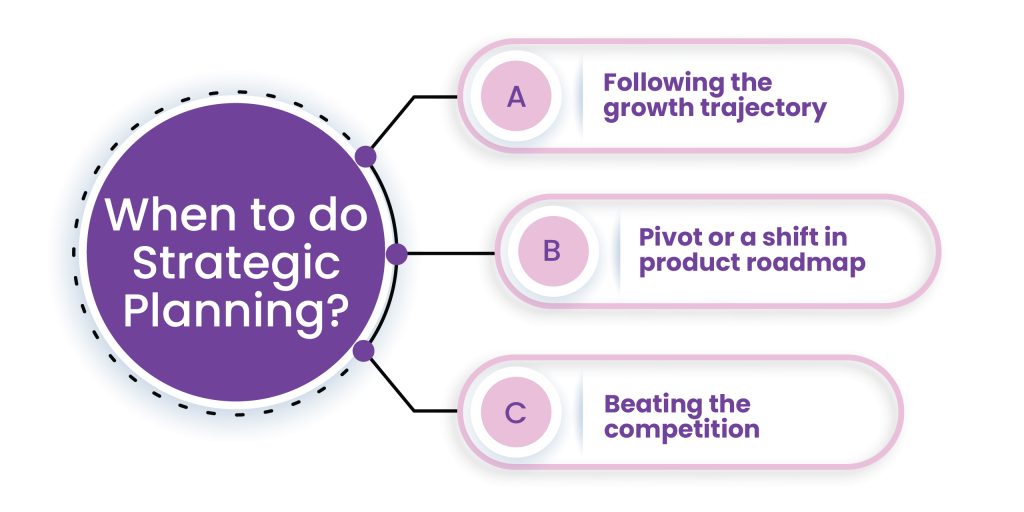 When to do Strategic Planning?

A Following the growth trajectory

B Pivot or a shift in product roadmap

C Beating the competition